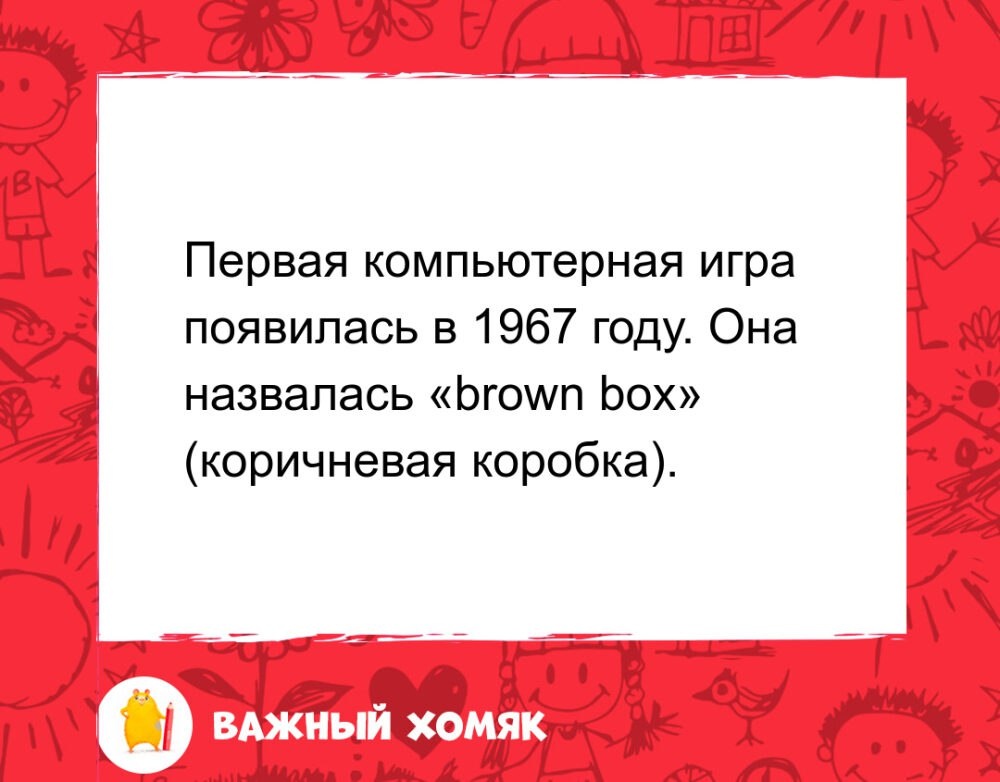 Первая компьютерная игра появилась в 1967 году. Она назвалась «brown box» (коричневая коробка).

ВАЖНЫЙ ХОМЯК